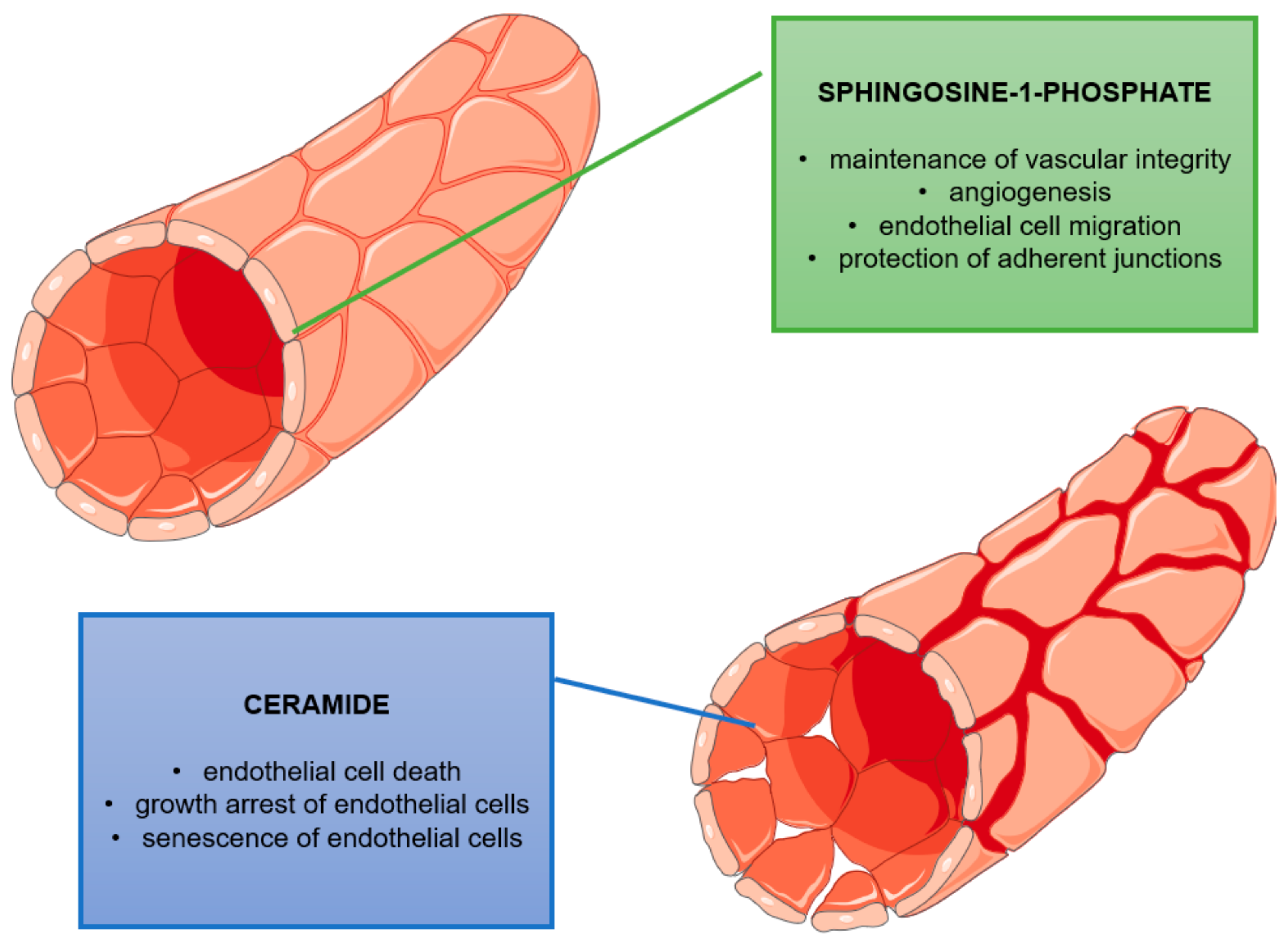 SPHINGOSINE-1-PHOSPHATE

• maintenance of vascular integrity
• angiogenesis
• endothelial cell migration
• protection of adherent junctions

CERAMIDE

• endothelial cell death
• growth arrest of endothelial cells
• senescence of endothelial cells